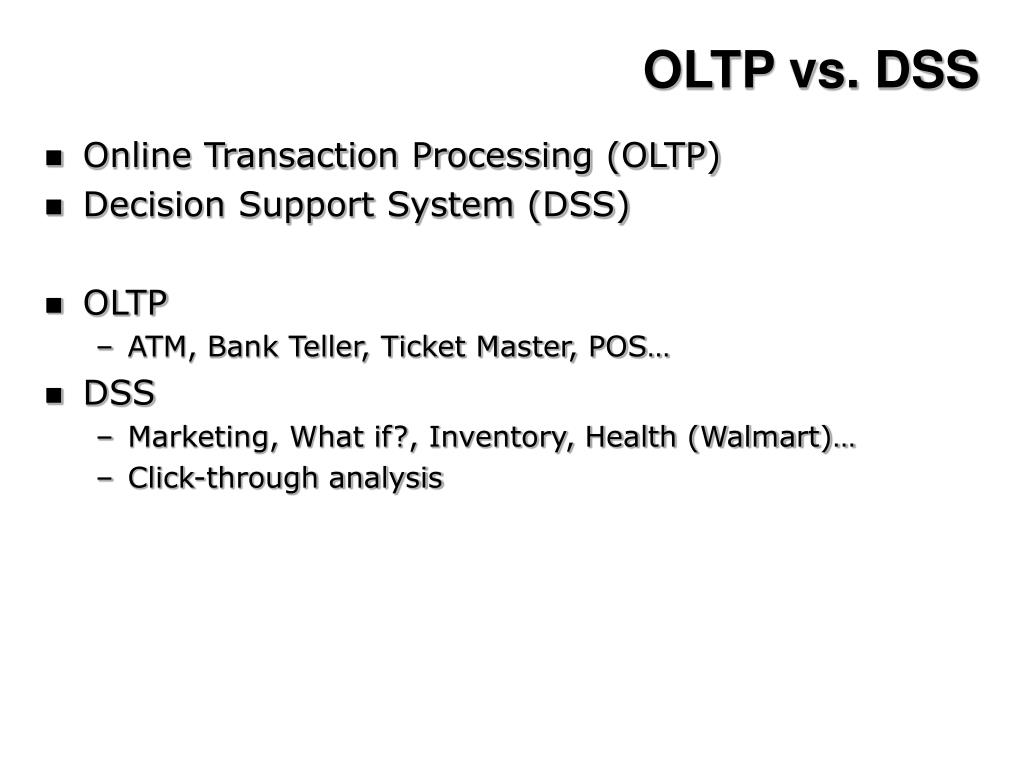 OLTP vs. DSS

- Online Transaction Processing (OLTP)
- Decision Support System (DSS)

- OLTP
  – ATM, Bank Teller, Ticket Master, POS…
- DSS
  – Marketing, What if?, Inventory, Health (Walmart)…
  – Click-through analysis